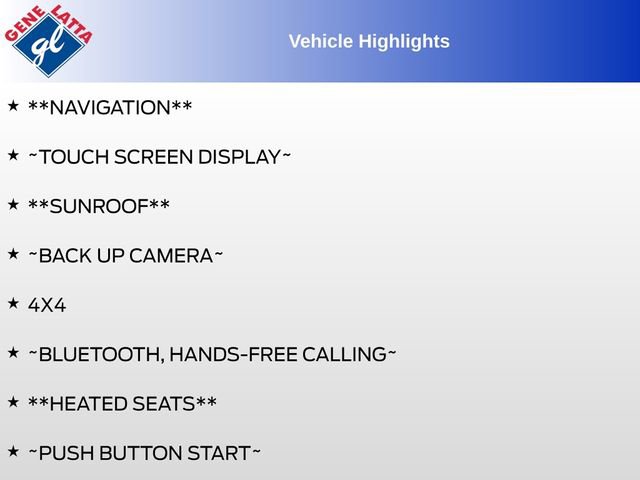 GENE LATTA
gl

Vehicle Highlights

★ \*\*NAVIGATION\*\*

★ ~TOUCH SCREEN DISPLAY~

★ \*\*SUNROOF\*\*

★ ~BACK UP CAMERA~

★ 4X4

★ ~BLUETOOTH, HANDS-FREE CALLING~

★ \*\*HEATED SEATS\*\*

★ ~PUSH BUTTON START~